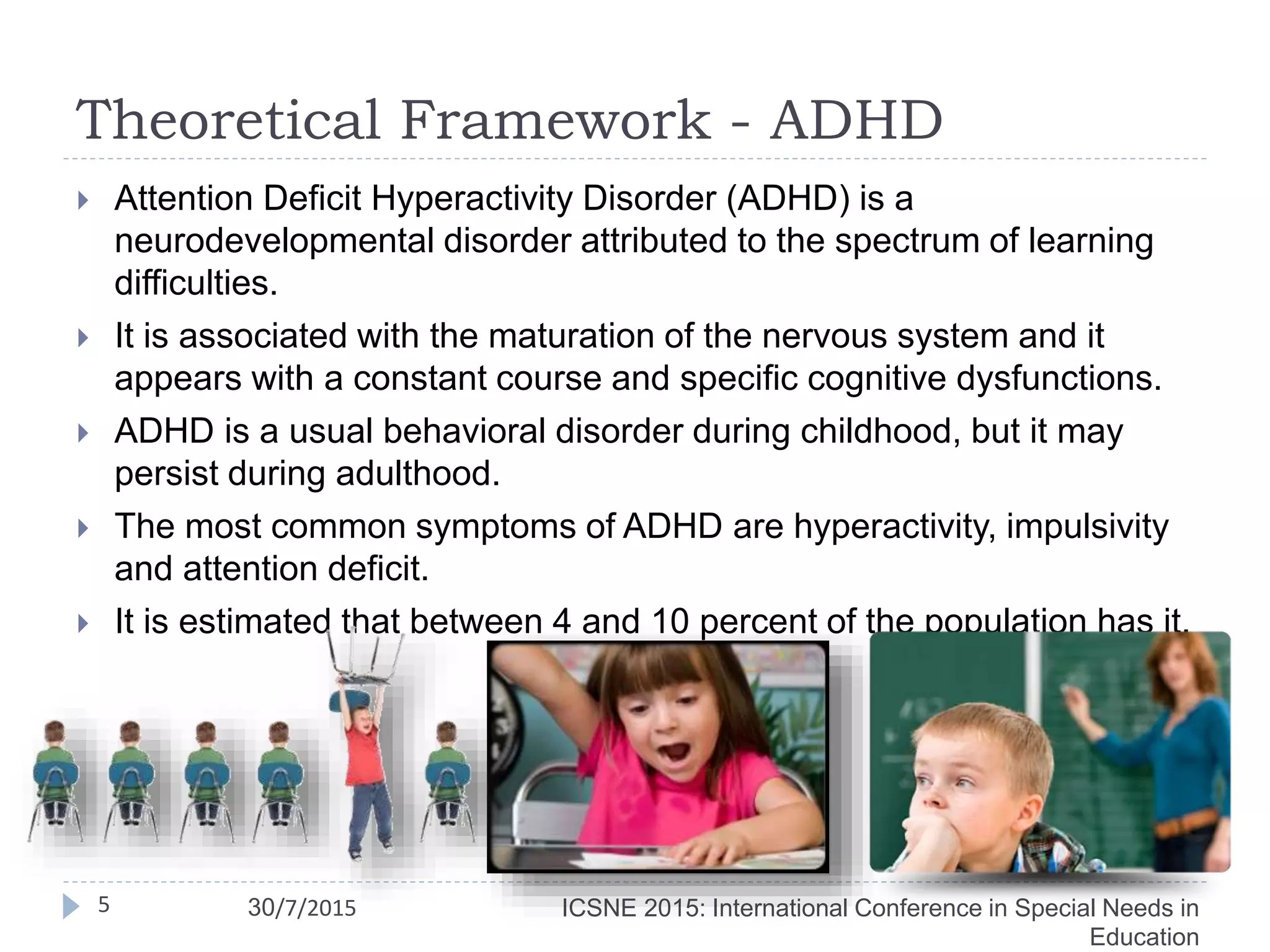 Theoretical Framework - ADHD

Attention Deficit Hyperactivity Disorder (ADHD) is a neurodevelopmental disorder attributed to the spectrum of learning difficulties.

It is associated with the maturation of the nervous system and it appears with a constant course and specific cognitive dysfunctions.

ADHD is a usual behavioral disorder during childhood, but it may persist during adulthood.

The most common symptoms of ADHD are hyperactivity, impulsivity and attention deficit.

It is estimated that between 4 and 10 percent of the population has it.

5

30/7/2015

ICSNE 2015: International Conference in Special Needs in Education